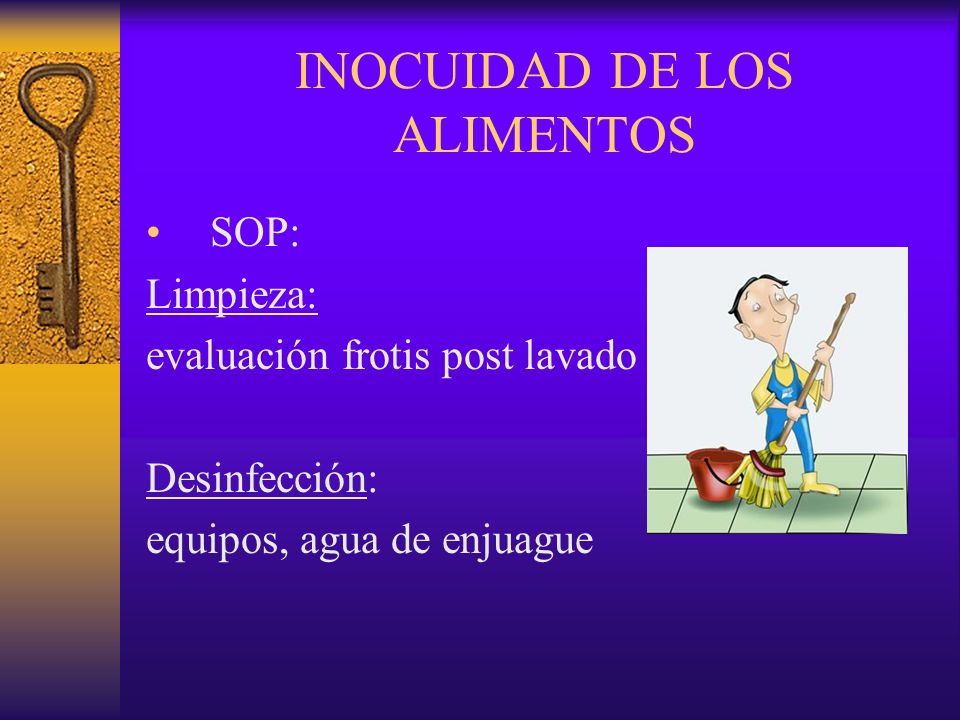 INOCUIDAD DE LOS ALIMENTOS

• SOP:

Limpieza:

evaluación frotis post lavado

Desinfección:

equipos, agua de enjuague